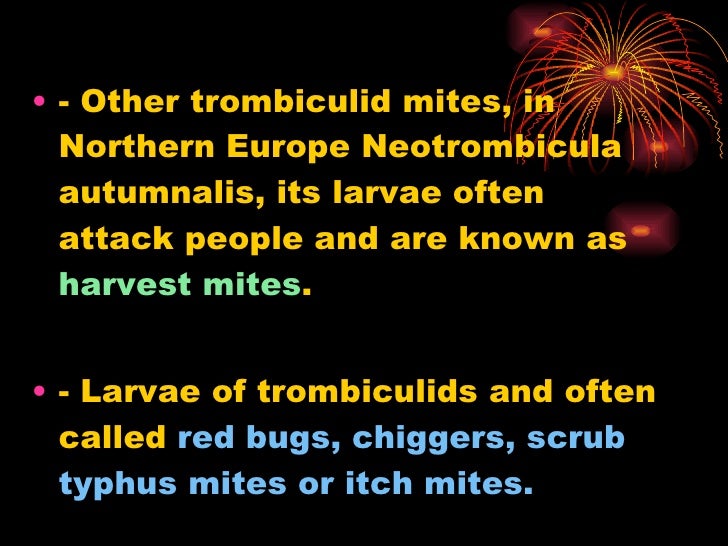 • - Other trombiculid mites, in Northern Europe Neotrombicula autumnalis, its larvae often attack people and are known as harvest mites.

• - Larvae of trombiculids and often called red bugs, chiggers, scrub typhus mites or itch mites.